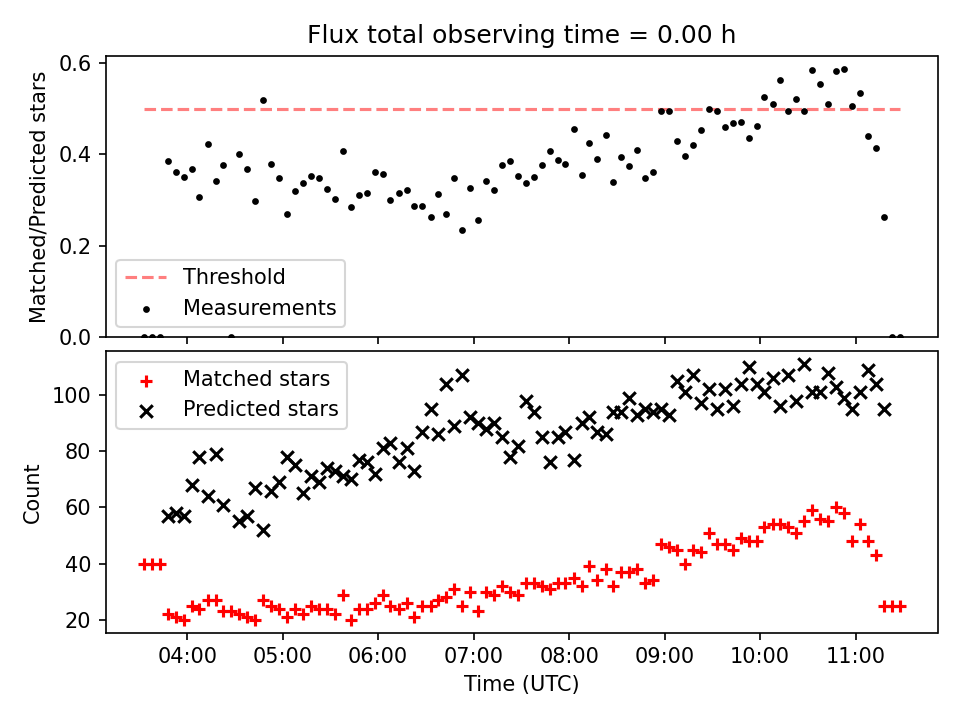 Flux total observing time = 0.00 h

Matched/Predicted stars

0.6
0.4
0.2
0.0

Threshold
Measurements

Matched stars
Predicted stars

Count

100
80
60
40
20

04:00
05:00
06:00
07:00
08:00
09:00
10:00
11:00

Time (UTC)